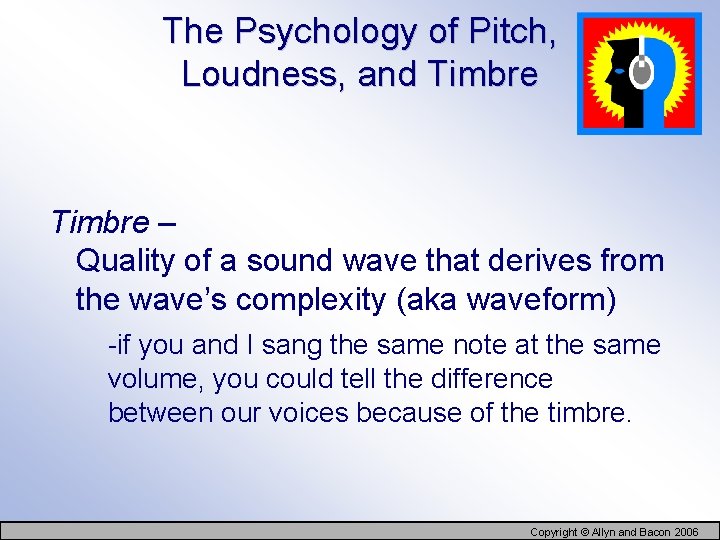 The Psychology of Pitch, Loudness, and Timbre

Timbre –
Quality of a sound wave that derives from the wave's complexity (aka waveform)

-if you and I sang the same note at the same volume, you could tell the difference between our voices because of the timbre.

Copyright © Allyn and Bacon 2006